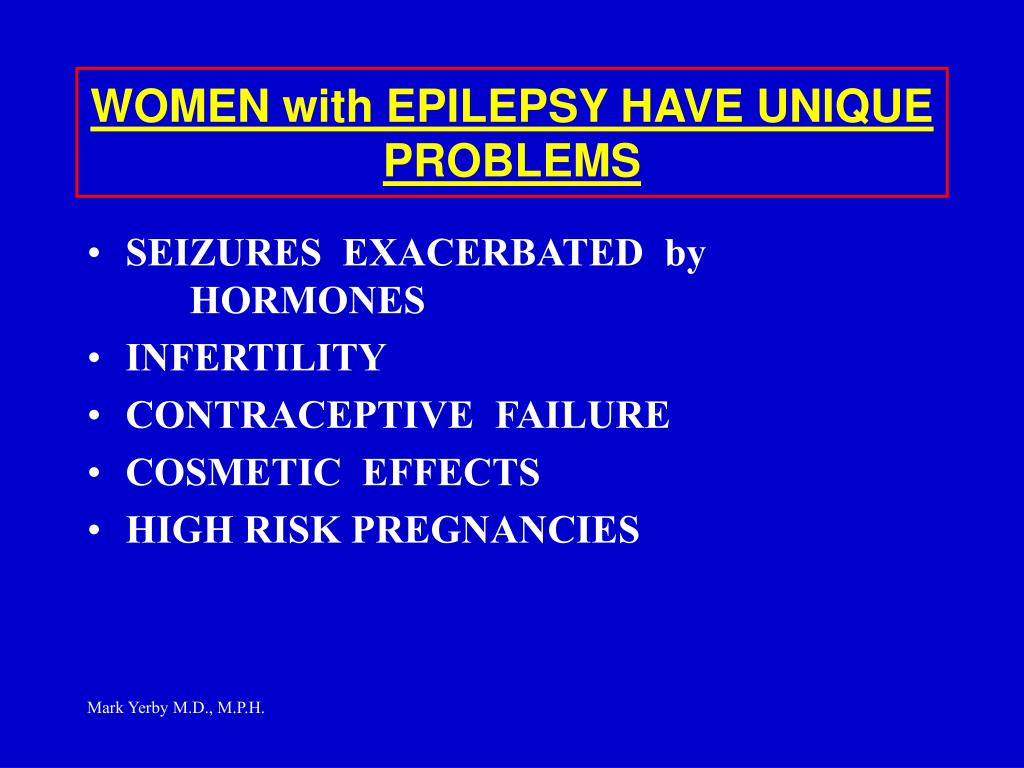 WOMEN with EPILEPSY HAVE UNIQUE PROBLEMS

• SEIZURES EXACERBATED by HORMONES
• INFERTILITY
• CONTRACEPTIVE FAILURE
• COSMETIC EFFECTS
• HIGH RISK PREGNANCIES

Mark Yerby M.D., M.P.H.